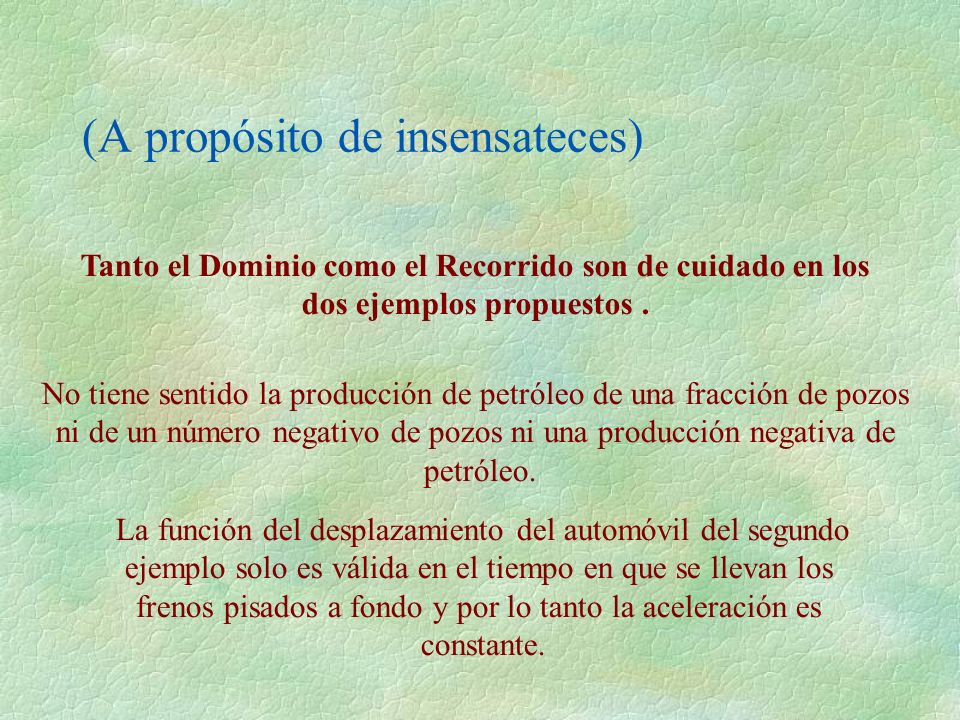 (A propósito de insensateces)

Tanto el Dominio como el Recorrido son de cuidado en los dos ejemplos propuestos .

No tiene sentido la producción de petróleo de una fracción de pozos ni de un número negativo de pozos ni una producción negativa de petróleo.

La función del desplazamiento del automóvil del segundo ejemplo solo es válida en el tiempo en que se llevan los frenos pisados a fondo y por lo tanto la aceleración es constante.